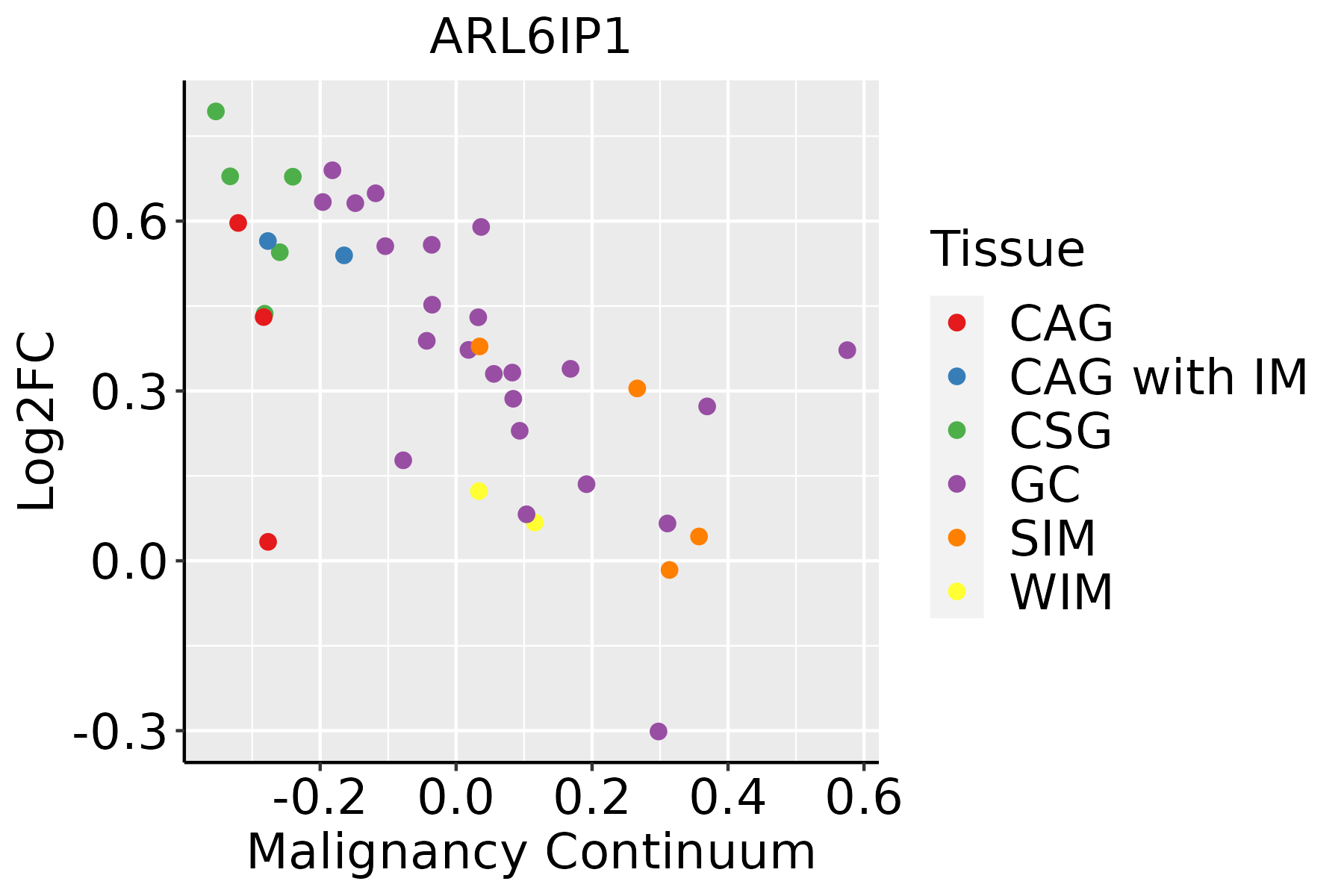 ARL6IP1

Log2FC

0.6
0.3
0.0
-0.3

-0.2 0.0 0.2 0.4 0.6

Malignancy Continuum

Tissue
CAG
CAG with IM
CSG
GC
SIM
WIM